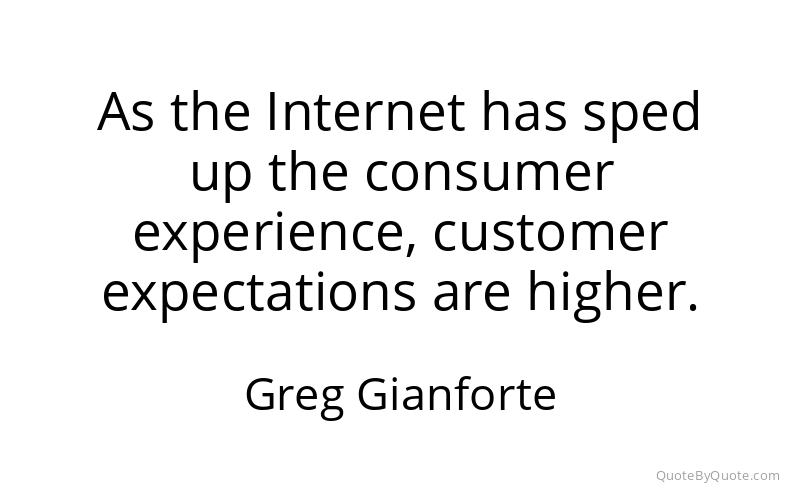 As the Internet has sped up the consumer experience, customer expectations are higher.

Greg Gianforte

QuoteByQuote.com